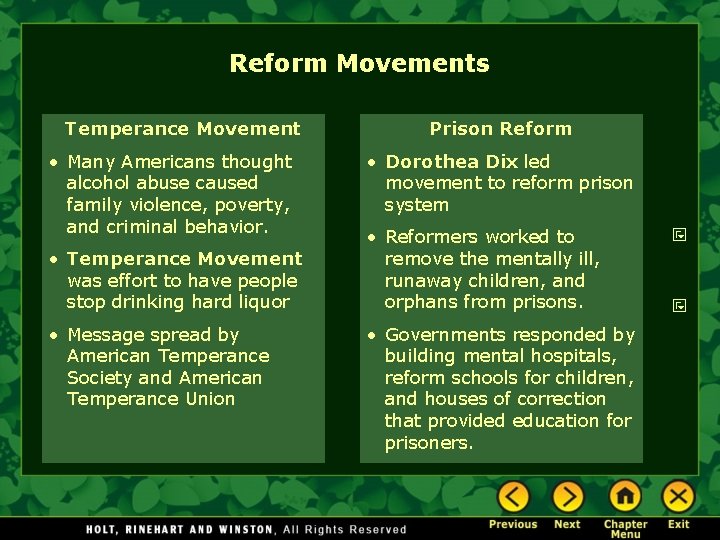 Reform Movements

Temperance Movement

• Many Americans thought alcohol abuse caused family violence, poverty, and criminal behavior.

• Temperance Movement was effort to have people stop drinking hard liquor

• Message spread by American Temperance Society and American Temperance Union

Prison Reform

• Dorothea Dix led movement to reform prison system

• Reformers worked to remove the mentally ill, runaway children, and orphans from prisons.

• Governments responded by building mental hospitals, reform schools for children, and houses of correction that provided education for prisoners.

HOLT, RINEHART AND WINSTON, All Rights Reserved

Previous Next Chapter Menu Exit